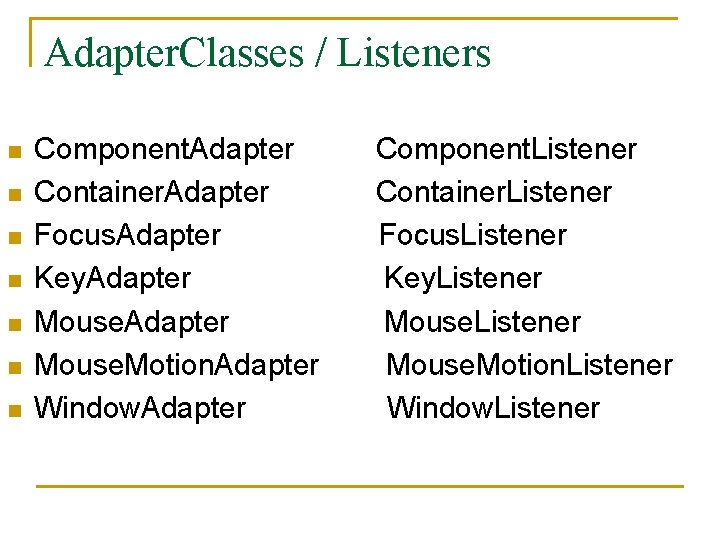 AdapterClasses / Listeners

- ComponentAdapter ComponentListener
- ContainerAdapter ContainerListener
- FocusAdapter FocusListener
- KeyAdapter KeyListener
- MouseAdapter MouseListener
- MouseMotionAdapter MouseMotionListener
- WindowAdapter WindowListener